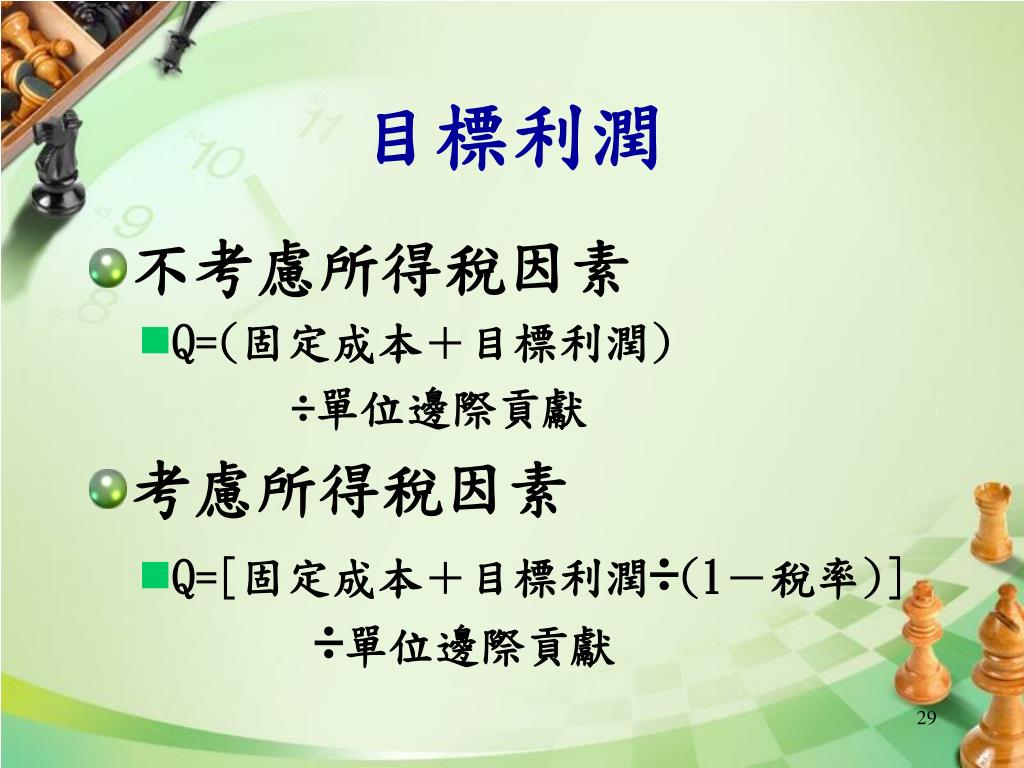 目標利潤

不考慮所得稅因素

Q=(固定成本＋目標利潤)

÷單位邊際貢獻

考慮所得稅因素

Q=[固定成本＋目標利潤÷(1－稅率)]

÷單位邊際貢獻

29